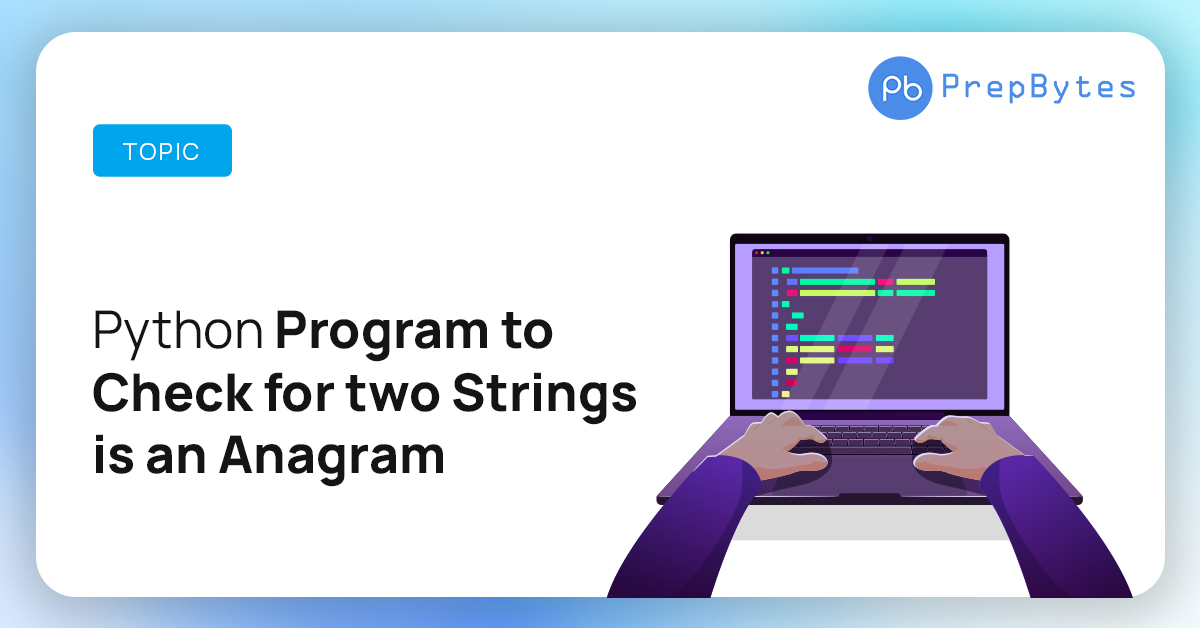 Pb PrepBytes

TOPIC

Python Program to Check for two Strings is an Anagram